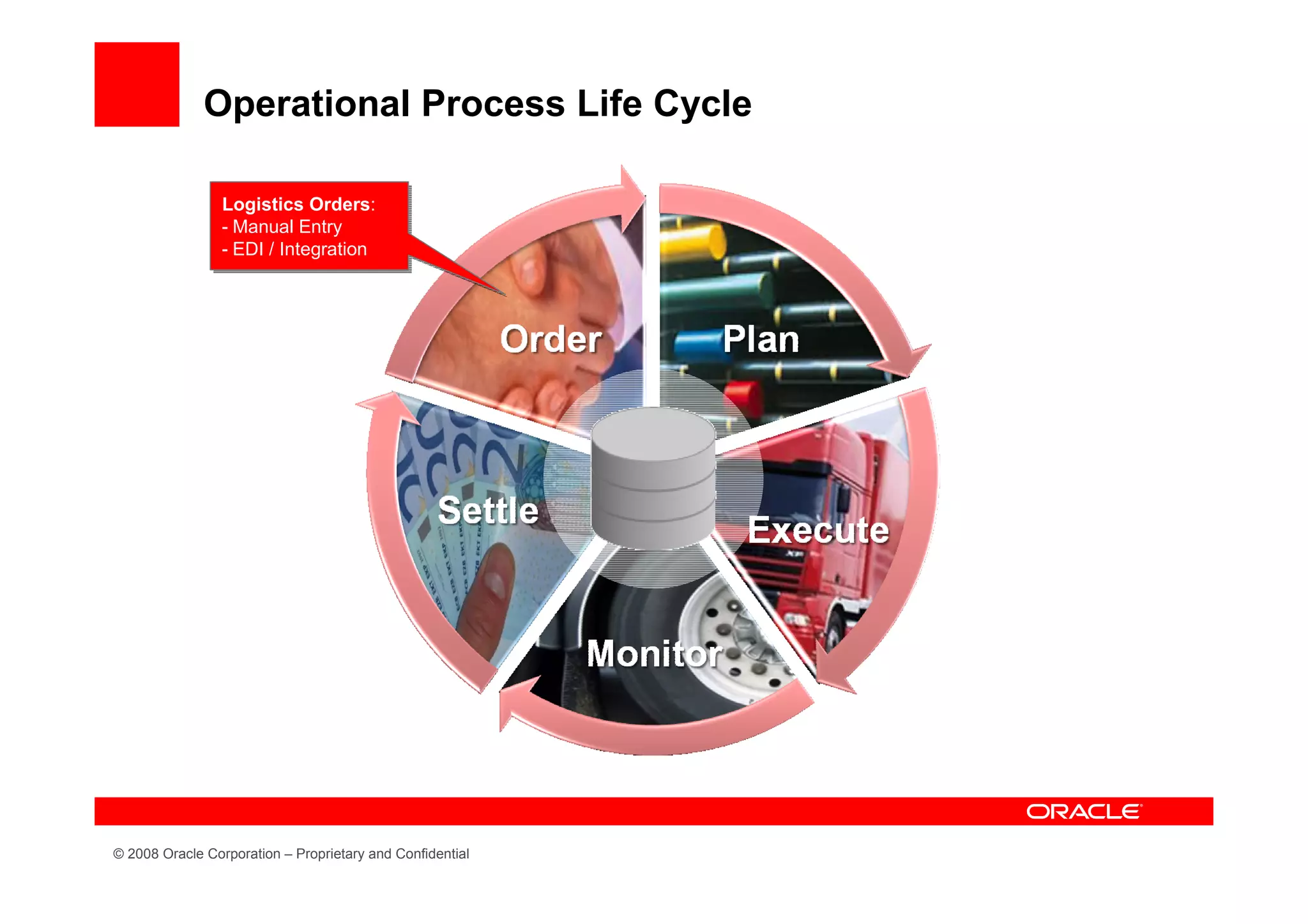 Operational Process Life Cycle

Logistics Orders:
- Manual Entry
- EDI / Integration

Order

Plan

Execute

Monitor

Settle

ORACLE

© 2008 Oracle Corporation – Proprietary and Confidential